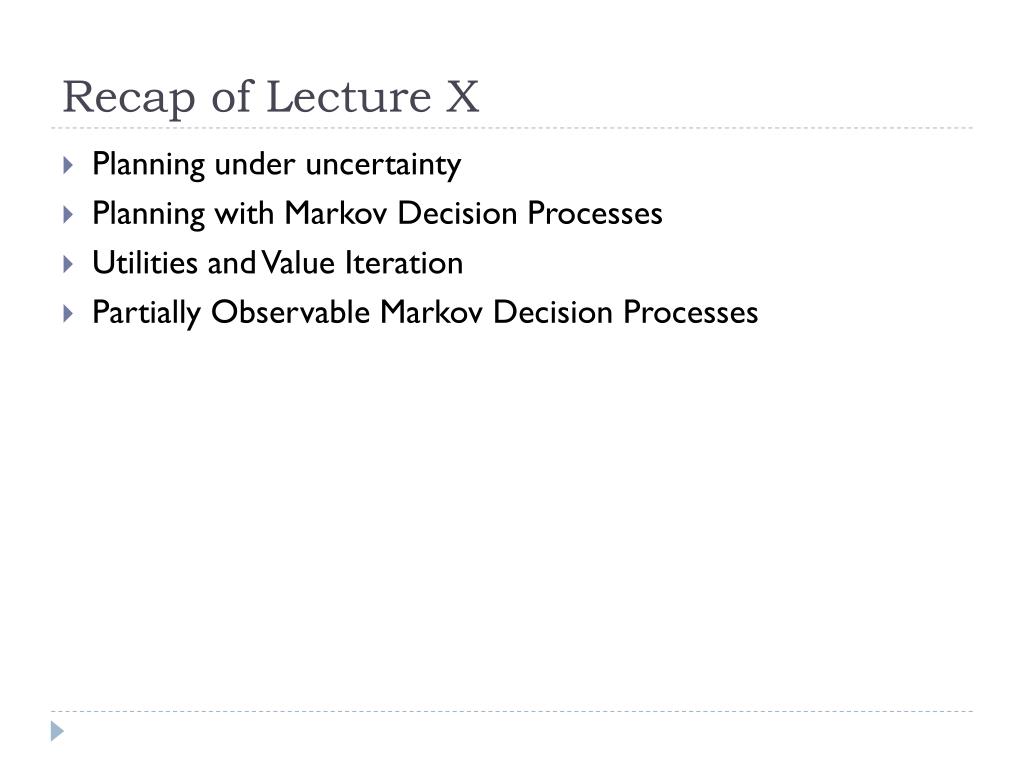 Recap of Lecture X

Planning under uncertainty
Planning with Markov Decision Processes
Utilities and Value Iteration
Partially Observable Markov Decision Processes